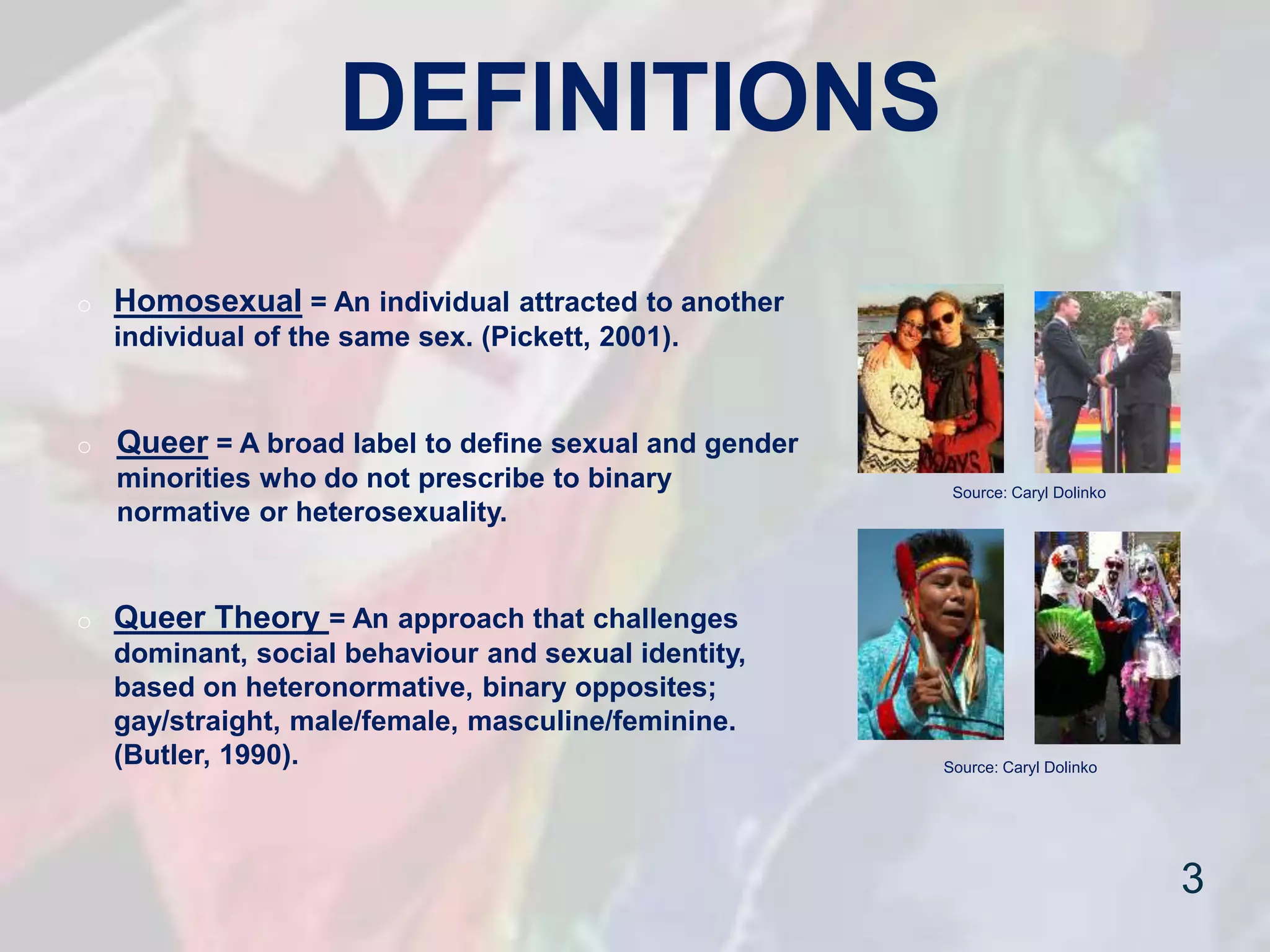 DEFINITIONS

○ Homosexual = An individual attracted to another individual of the same sex. (Pickett, 2001).

○ Queer = A broad label to define sexual and gender minorities who do not prescribe to binary normative or heterosexuality.

○ Queer Theory = An approach that challenges dominant, social behaviour and sexual identity, based on heteronormative, binary opposites; gay/straight, male/female, masculine/feminine. (Butler, 1990).

Source: Caryl Dolinko

Source: Caryl Dolinko

3